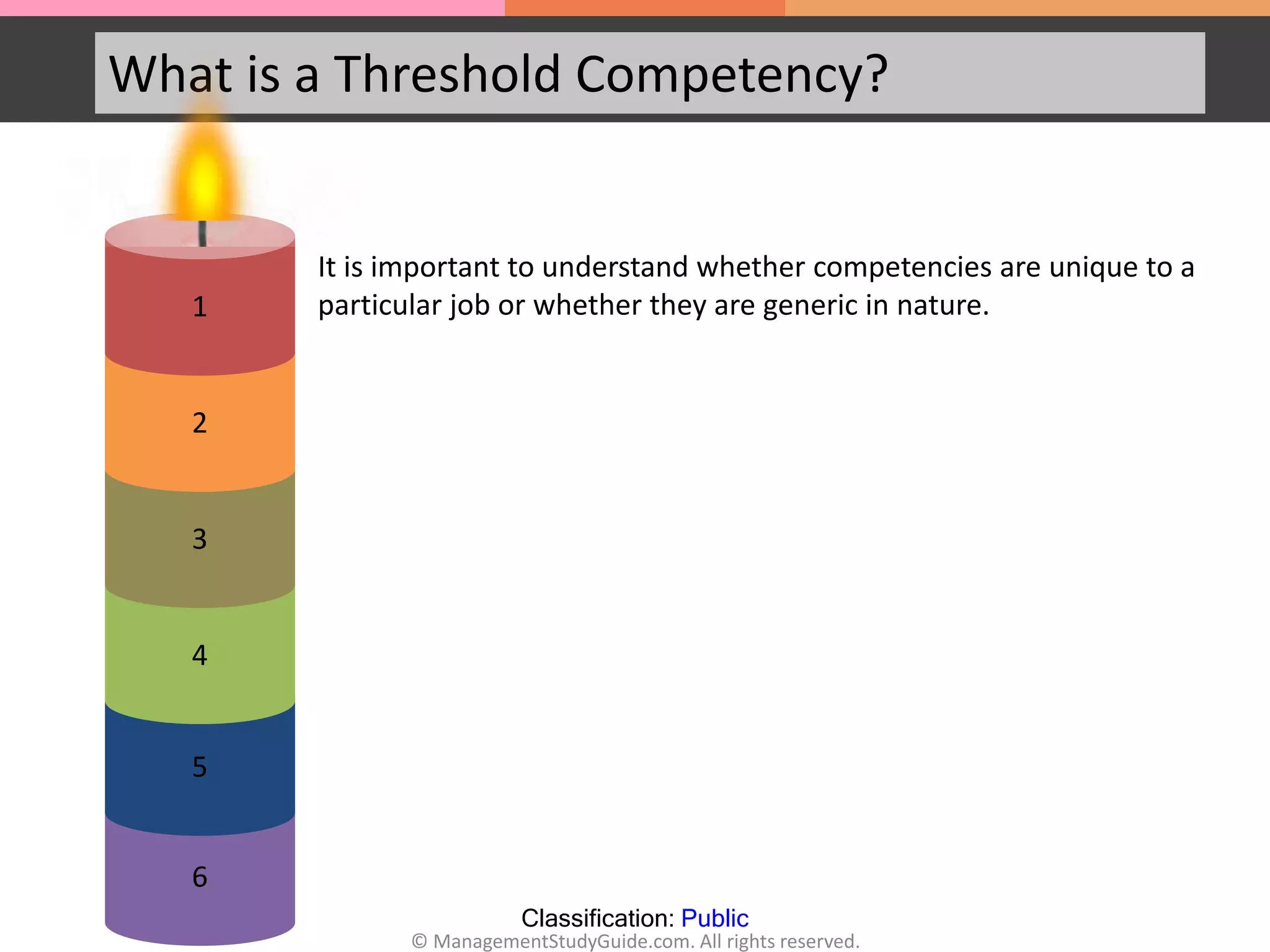 What is a Threshold Competency?

1

2

3

4

5

6

It is important to understand whether competencies are unique to a particular job or whether they are generic in nature.

Classification: Public

© ManagementStudyGuide.com. All rights reserved.